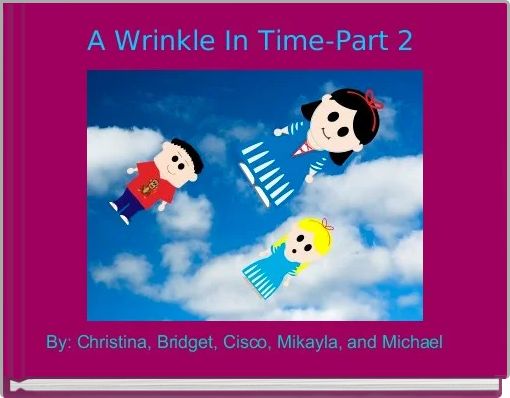 A Wrinkle In Time-Part 2

By: Christina, Bridget, Cisco, Mikayla, and Michael